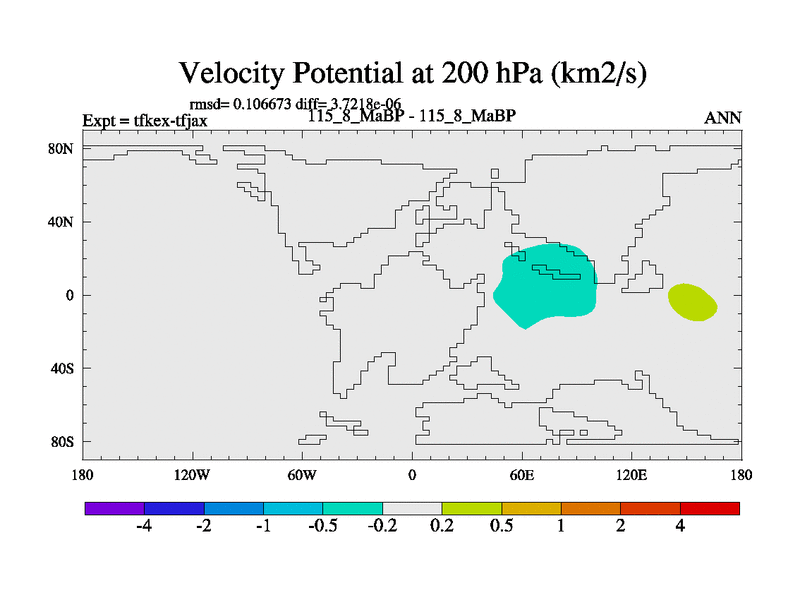 Velocity Potential at 200 hPa (km2/s)

rmsd= 0.106673 diff= 3.7218e-06

Expt = tfkex-tfjax

115_8_MaBP - 115_8_MaBP

ANN

80N
40N
0
40S
80S

180 120W 60W 0 60E 120E 180

-4 -2 -1 -0.5 -0.2 0.2 0.5 1 2 4